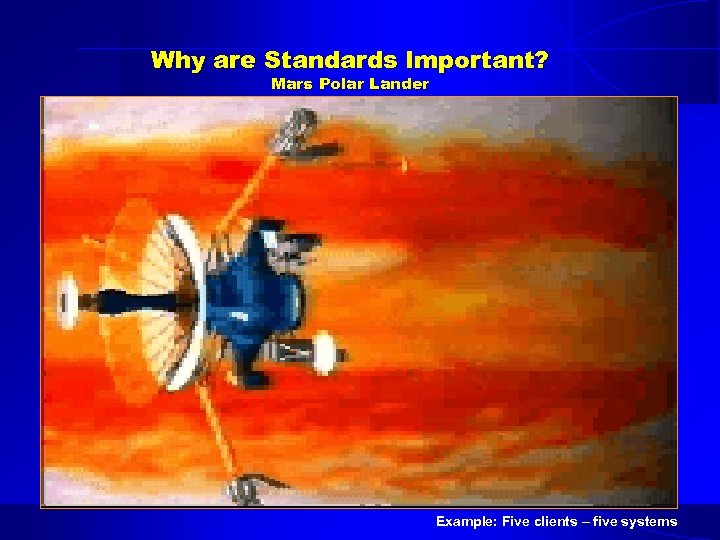 Why are Standards Important?
Mars Polar Lander

Example: Five clients – five systems